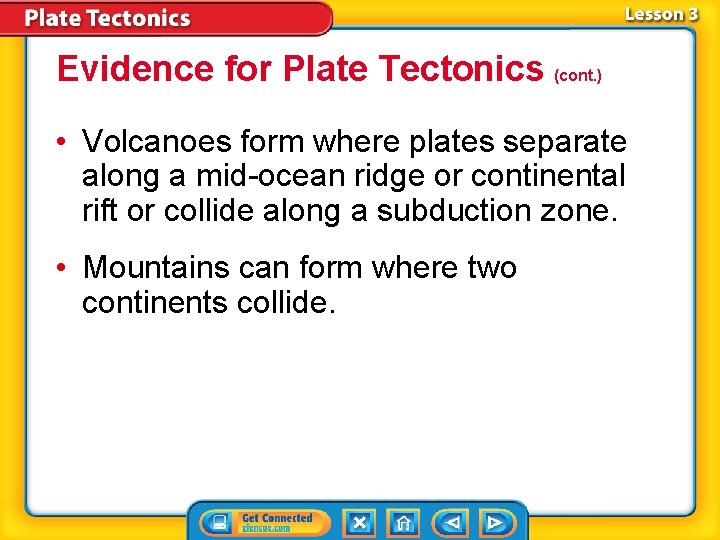 Plate Tectonics

Lesson 3

Evidence for Plate Tectonics (cont.)

• Volcanoes form where plates separate along a mid-ocean ridge or continental rift or collide along a subduction zone.

• Mountains can form where two continents collide.

Get Connected
glencoe.com